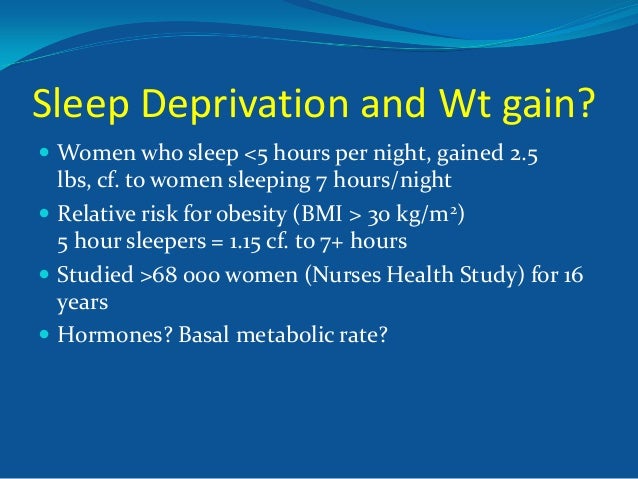 Sleep Deprivation and Wt gain?

- Women who sleep <5 hours per night, gained 2.5 lbs, cf. to women sleeping 7 hours/night
- Relative risk for obesity (BMI > 30 kg/m$^2$)
5 hour sleepers = 1.15 cf. to 7+ hours
- Studied >68 000 women (Nurses Health Study) for 16 years
- Hormones? Basal metabolic rate?